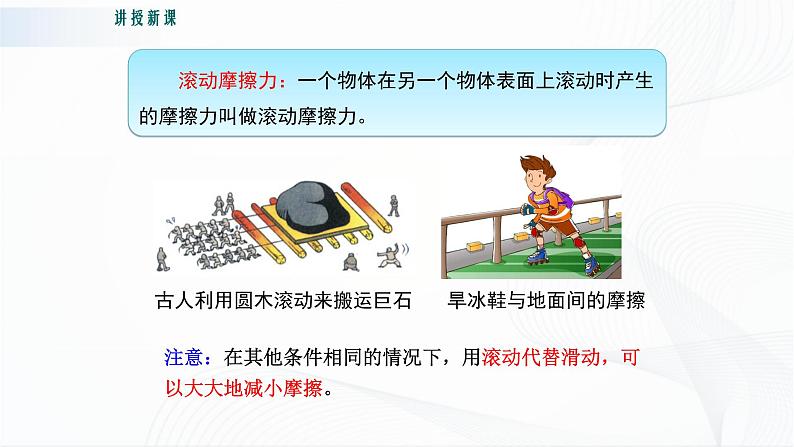 讲授新课

滚动摩擦力：一个物体在另一个物体表面上滚动时产生的摩擦力叫做滚动摩擦力。

古人利用圆木滚动来搬运巨石

旱冰鞋与地面间的摩擦

注意：在其他条件相同的情况下，用滚动代替滑动，可以大大地减小摩擦。